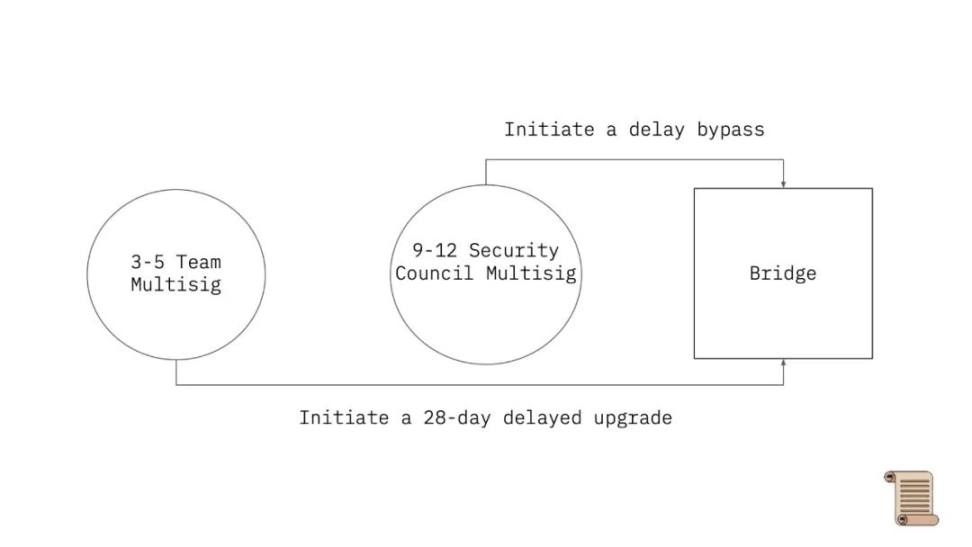 Initiate a delay bypass

3-5 Team Multisig

9-12 Security Council Multisig

Bridge

Initiate a 28-day delayed upgrade